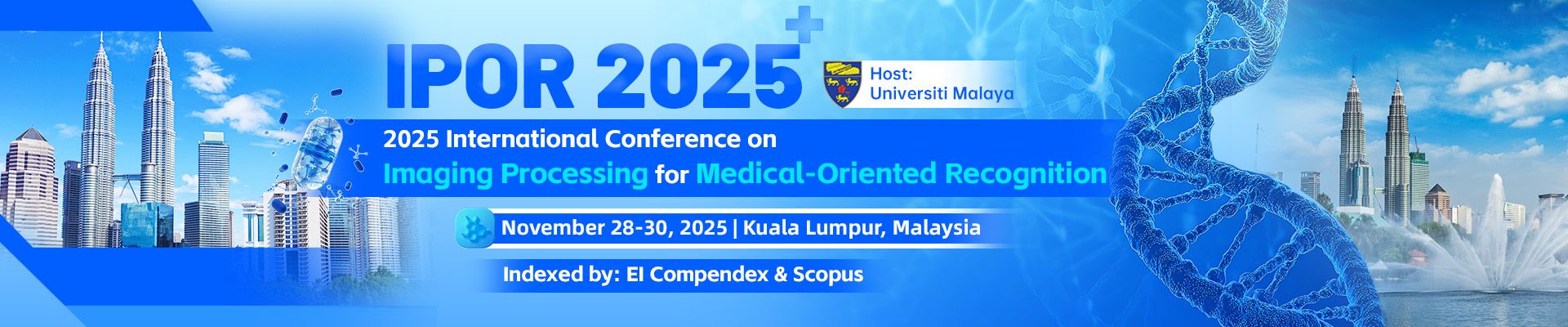 IPOR 2025

Host:
Universiti Malaya

2025 International Conference on
Imaging Processing for Medical-Oriented Recognition

November 28-30, 2025 | Kuala Lumpur, Malaysia

Indexed by: EI Compendex & Scopus